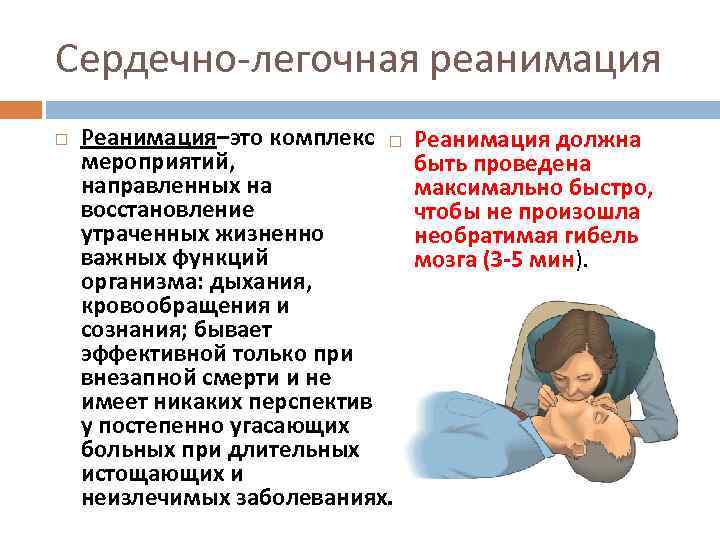 Сердечно-легочная реанимация

Реанимация–это комплекс мероприятий, направленных на восстановление утраченных жизненно важных функций организма: дыхания, кровообращения и сознания; бывает эффективной только при внезапной смерти и не имеет никаких перспектив у постепенно угасающих больных при длительных истощающих и неизлечимых заболеваниях.

Реанимация должна быть проведена максимально быстро, чтобы не произошла необратимая гибель мозга (3-5 мин).